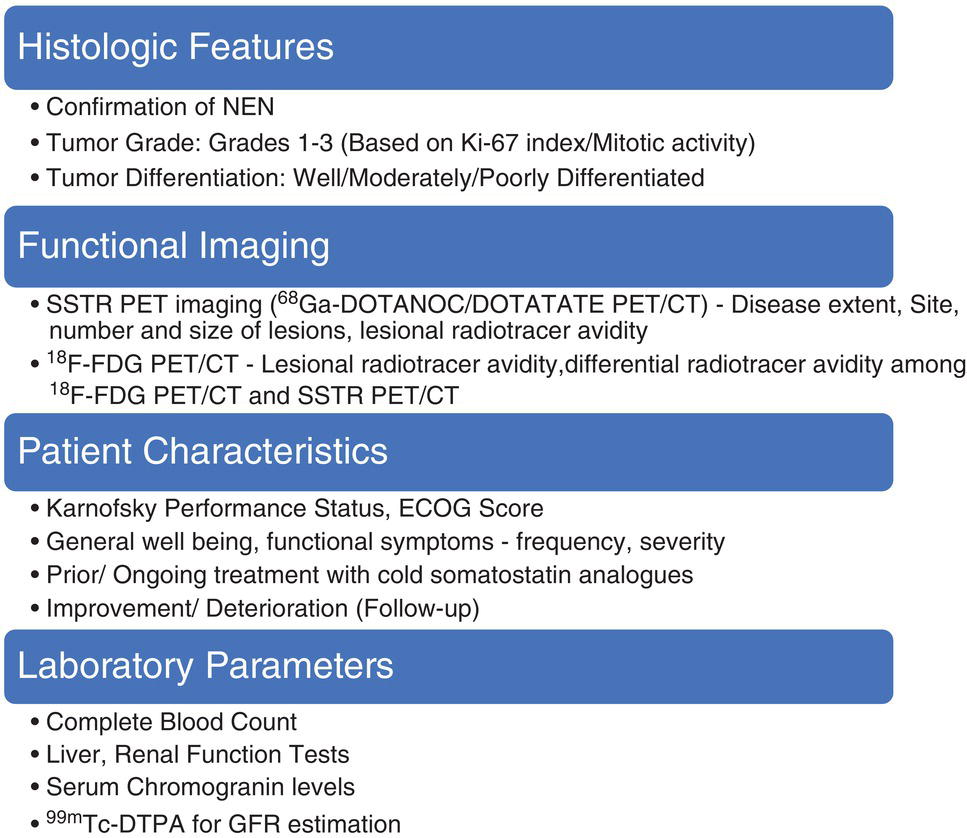 Histologic Features

• Confirmation of NEN
• Tumor Grade: Grades 1-3 (Based on Ki-67 index/Mitotic activity)
• Tumor Differentiation: Well/Moderately/Poorly Differentiated

Functional Imaging

• SSTR PET imaging ($^{68}$Ga-DOTANOC/DOTATATE PET/CT) - Disease extent, Site, number and size of lesions, lesional radiotracer avidity
• $^{18}$F-FDG PET/CT - Lesional radiotracer avidity,differential radiotracer avidity among $^{18}$F-FDG PET/CT and SSTR PET/CT

Patient Characteristics

• Karnofsky Performance Status, ECOG Score
• General well being, functional symptoms - frequency, severity
• Prior/ Ongoing treatment with cold somatostatin analogues
• Improvement/ Deterioration (Follow-up)

Laboratory Parameters

• Complete Blood Count
• Liver, Renal Function Tests
• Serum Chromogranin levels
• $^{99m}$Tc-DTPA for GFR estimation